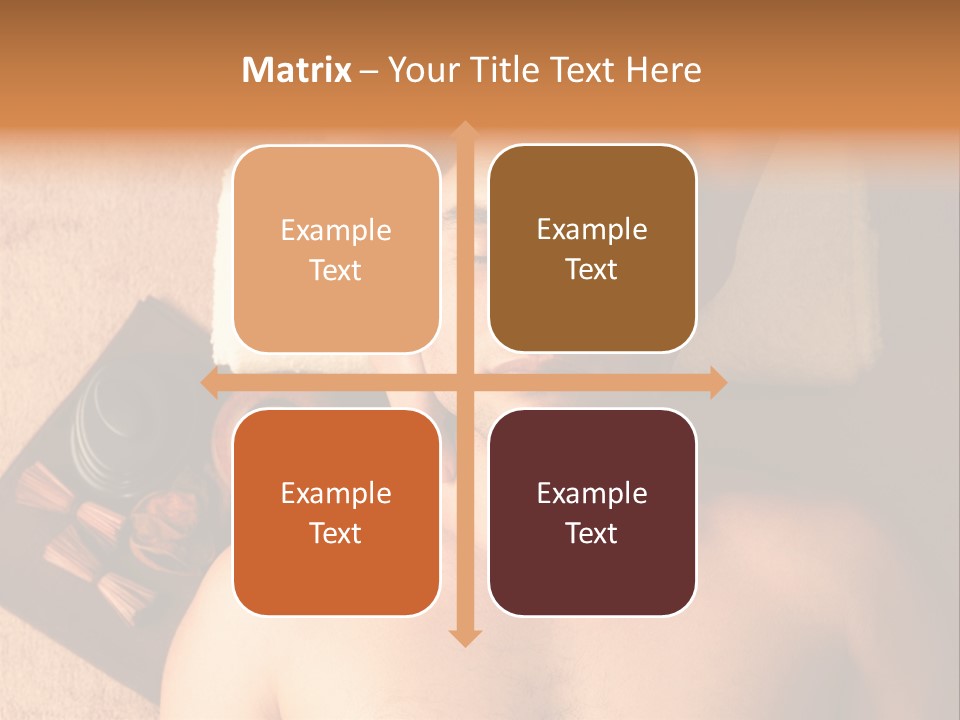 Matrix – Your Title Text Here

Example Text

Example Text

Example Text

Example Text